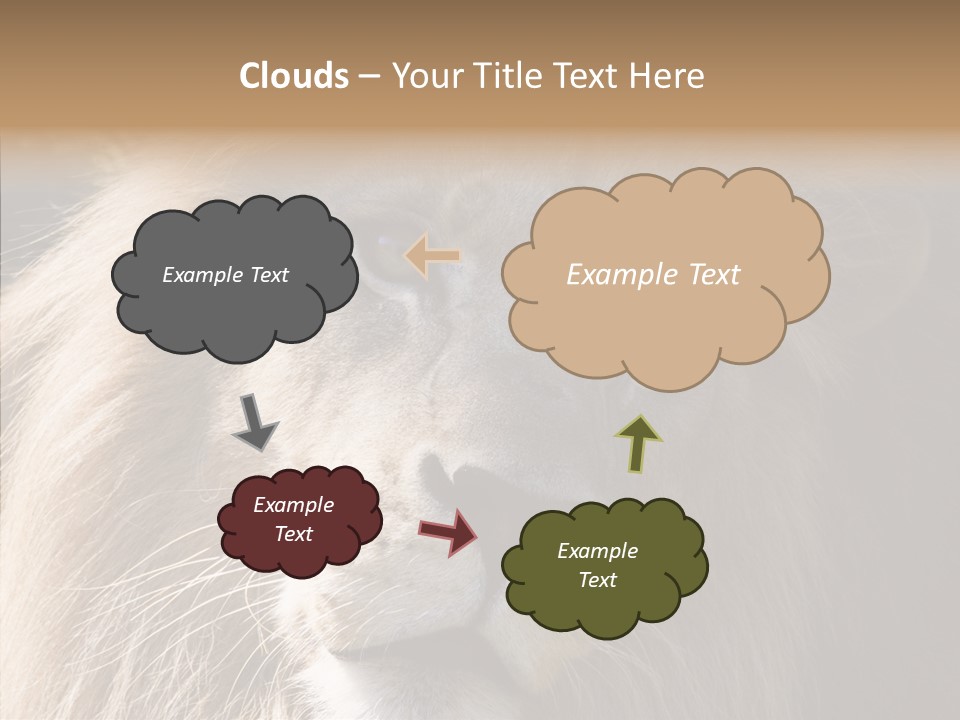 Clouds – Your Title Text Here

Example Text

Example Text

Example Text

Example Text